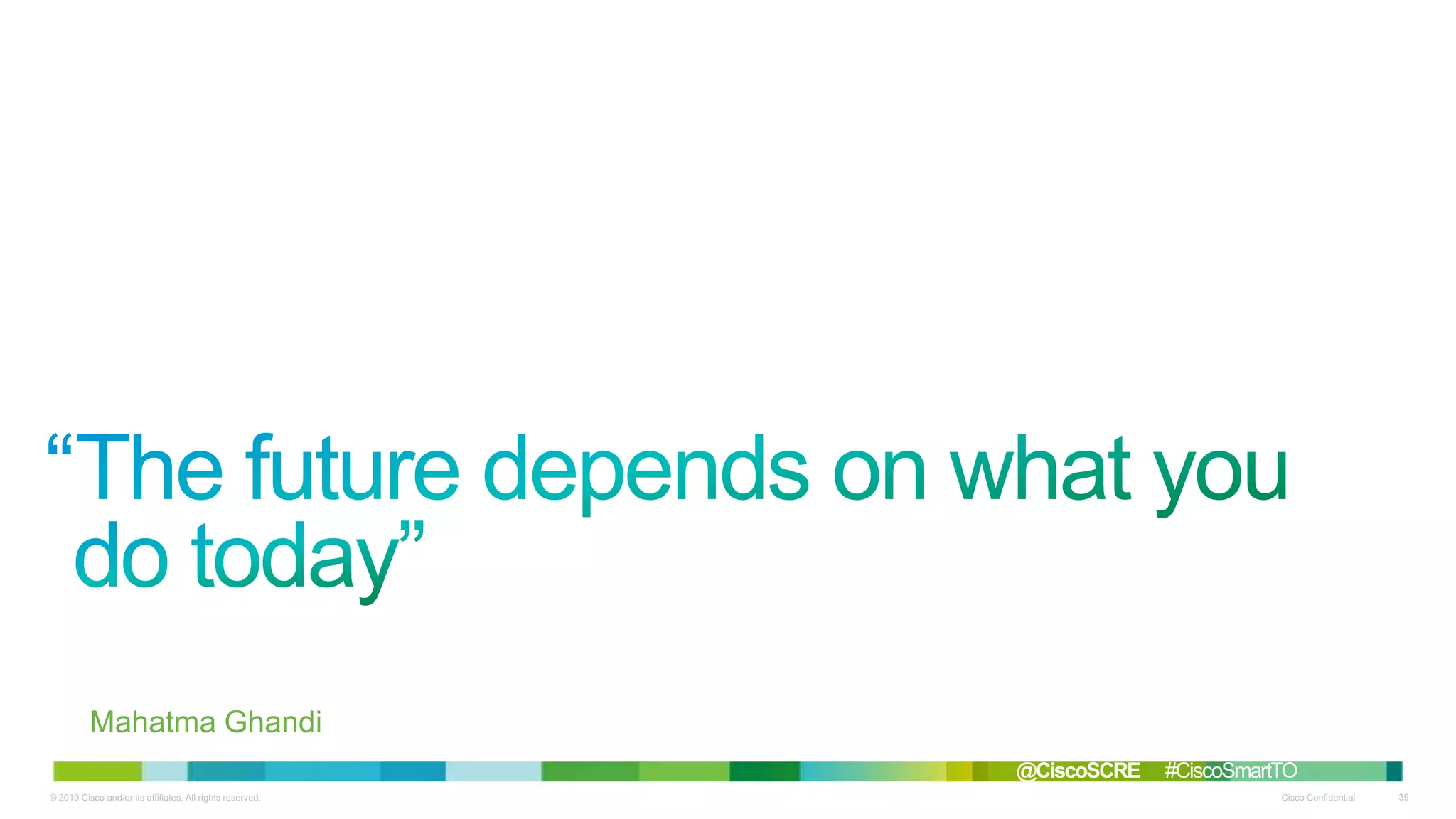 “The future depends on what you do today”

Mahatma Ghandi

@CiscoSCRE #CiscoSmartTO

© 2010 Cisco and/or its affiliates. All rights reserved.

Cisco Confidential

39